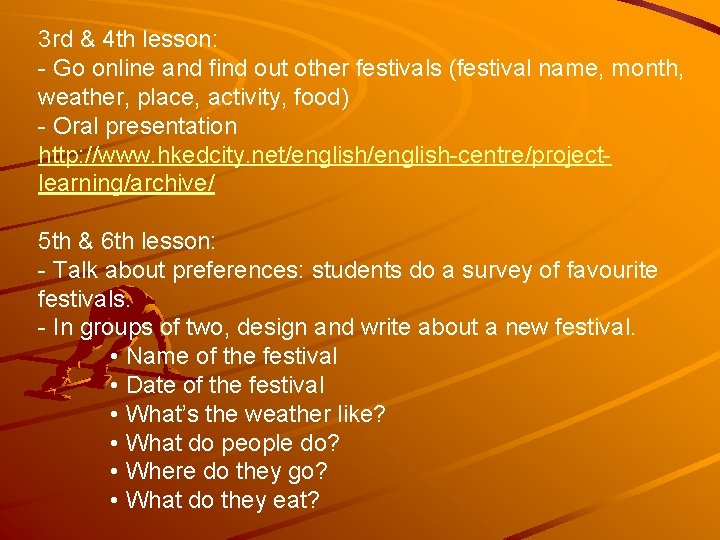 3rd & 4th lesson:
- Go online and find out other festivals (festival name, month, weather, place, activity, food)
- Oral presentation
http://www.hkedcity.net/english/english-centre/project-learning/archive/

5th & 6th lesson:
- Talk about preferences: students do a survey of favourite festivals.
- In groups of two, design and write about a new festival.
• Name of the festival
• Date of the festival
• What's the weather like?
• What do people do?
• Where do they go?
• What do they eat?